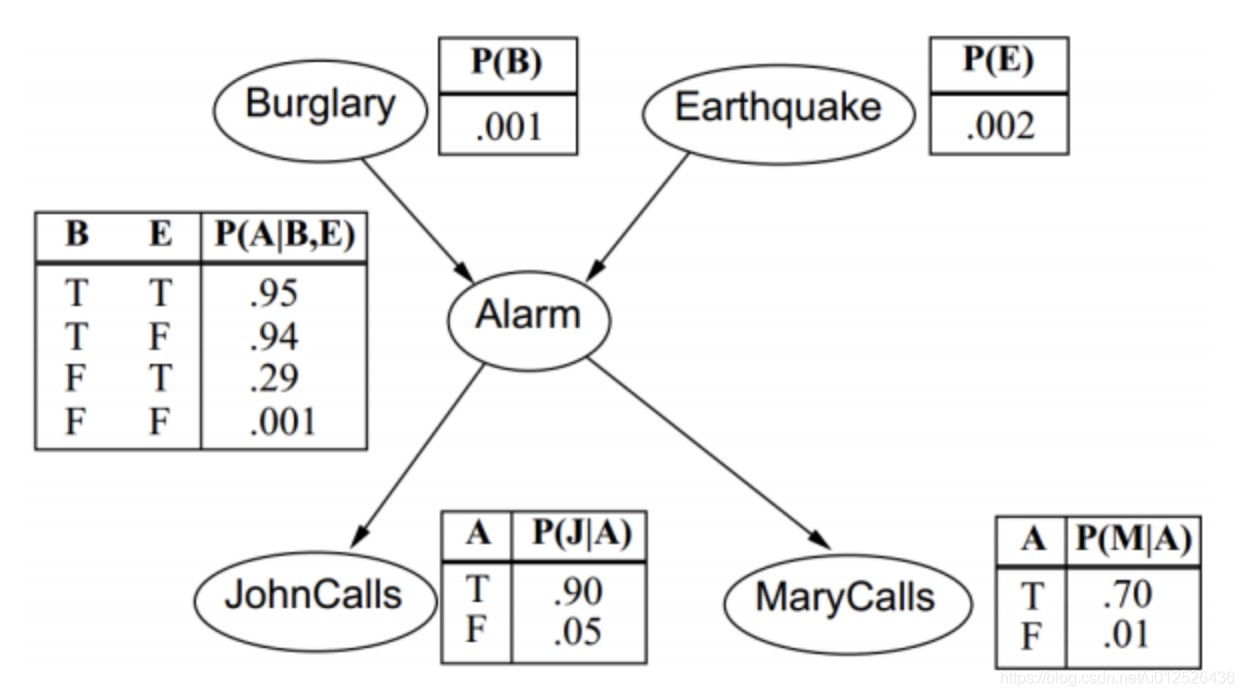 Burglary

| P(B) |
|---|
| .001 |

Earthquake

| P(E) |
|---|
| .002 |

| B | E | P(A\|B,E) |
|---|---|---|
| T | T | .95 |
| T | F | .94 |
| F | T | .29 |
| F | F | .001 |

Alarm

JohnCalls

| A | P(J\|A) |
|---|---|
| T | .90 |
| F | .05 |

MaryCalls

| A | P(M\|A) |
|---|---|
| T | .70 |
| F | .01 |

https://blog.csdn.net/u012526436